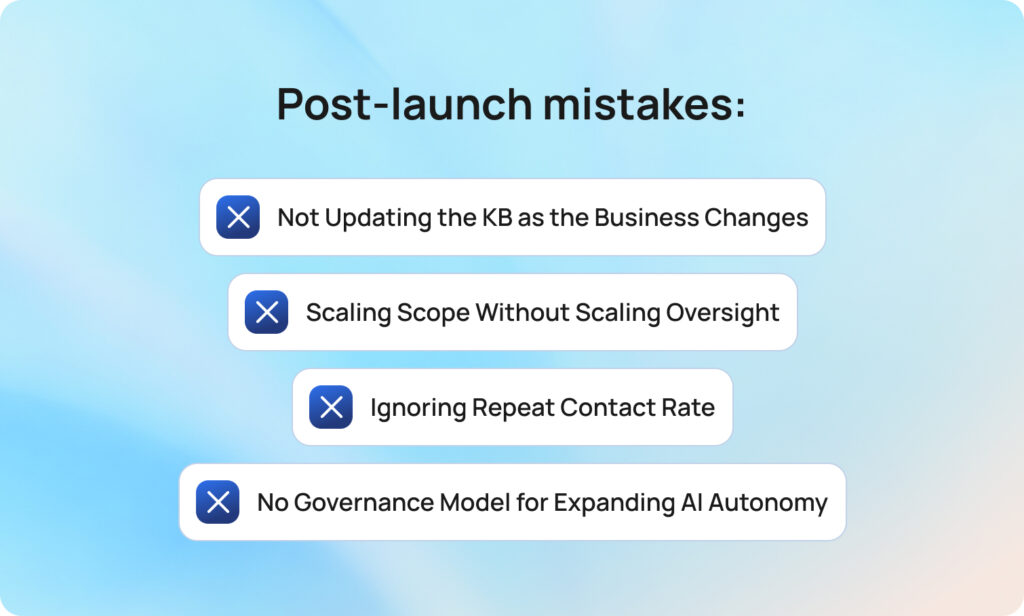 Post-launch mistakes:

Not Updating the KB as the Business Changes

Scaling Scope Without Scaling Oversight

Ignoring Repeat Contact Rate

No Governance Model for Expanding AI Autonomy